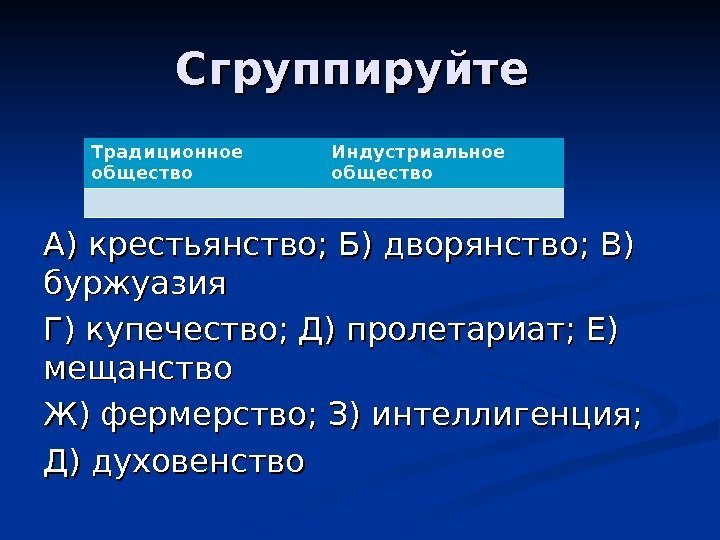 Сгруппируйте

| Традиционное общество | Индустриальное общество |
|---|---|
| | |

А) крестьянство; Б) дворянство; В) буржуазия

Г) купечество; Д) пролетариат; Е) мещанство

Ж) фермерство; З) интеллигенция;

Д) духовенство